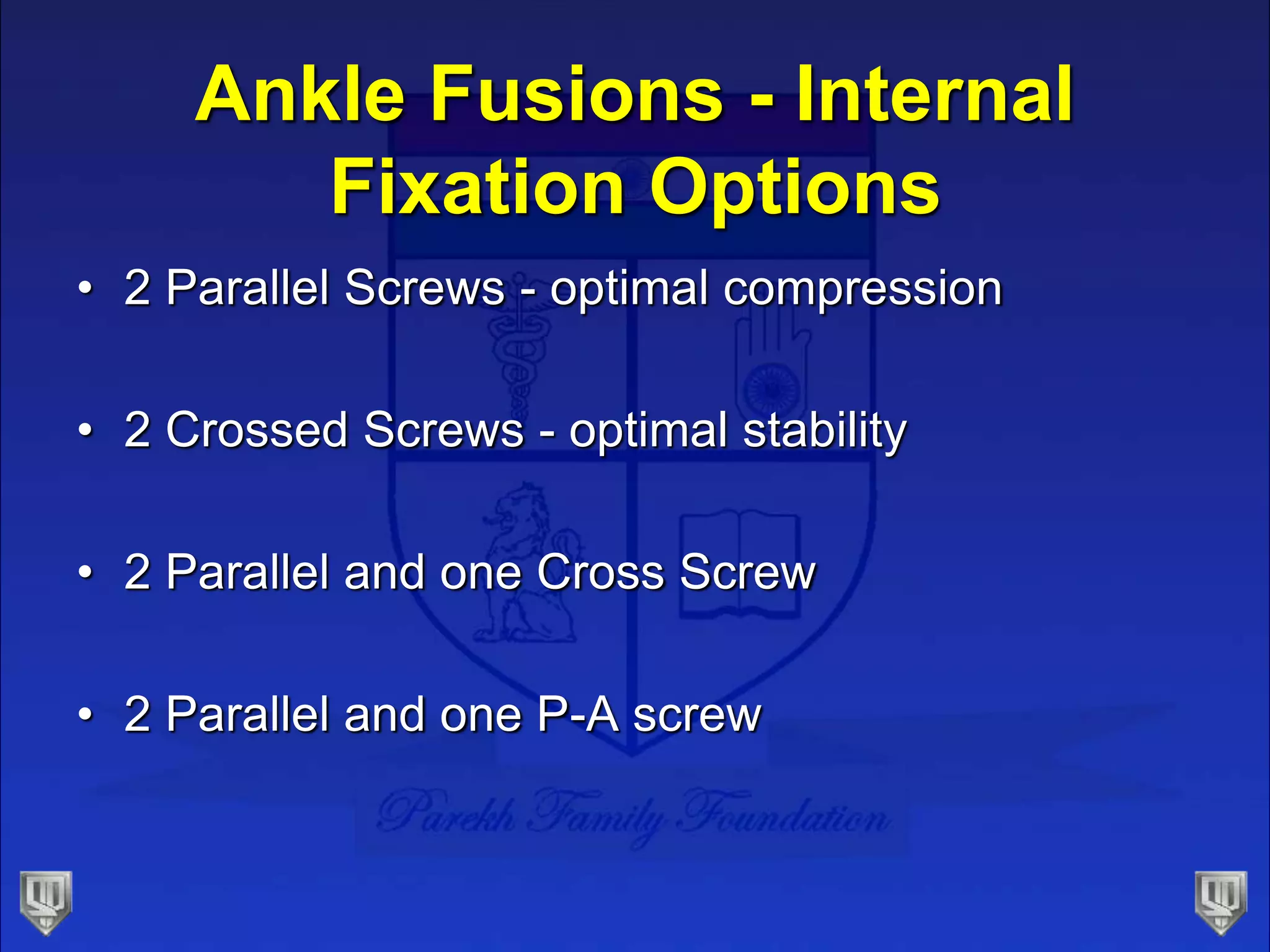 Ankle Fusions - Internal Fixation Options

• 2 Parallel Screws - optimal compression

• 2 Crossed Screws - optimal stability

• 2 Parallel and one Cross Screw

• 2 Parallel and one P-A screw

Parekh Family Foundation